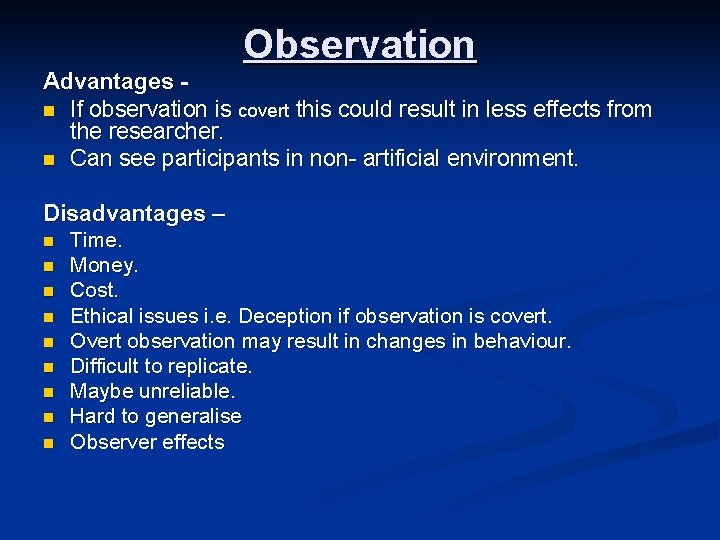 Observation

Advantages -

- If observation is covert this could result in less effects from the researcher.
- Can see participants in non- artificial environment.

Disadvantages –

- Time.
- Money.
- Cost.
- Ethical issues i.e. Deception if observation is covert.
- Overt observation may result in changes in behaviour.
- Difficult to replicate.
- Maybe unreliable.
- Hard to generalise
- Observer effects